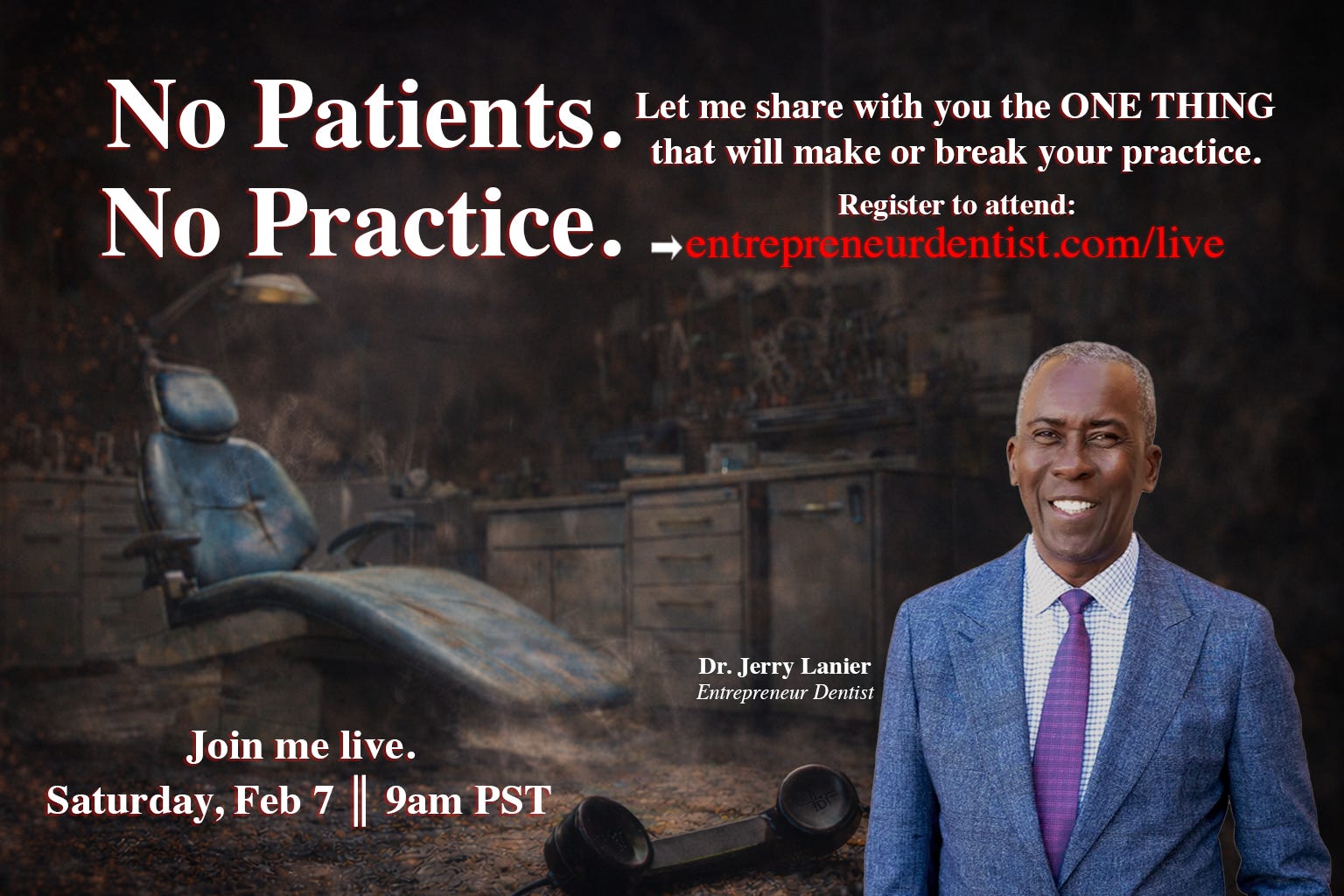 No Patients.
No Practice.

Let me share with you the ONE THING that will make or break your practice.

Register to attend:
→entrepreneurdentist.com/live

Dr. Jerry Lanier
Entrepreneur Dentist

Join me live.
Saturday, Feb 7 ‖ 9am PST